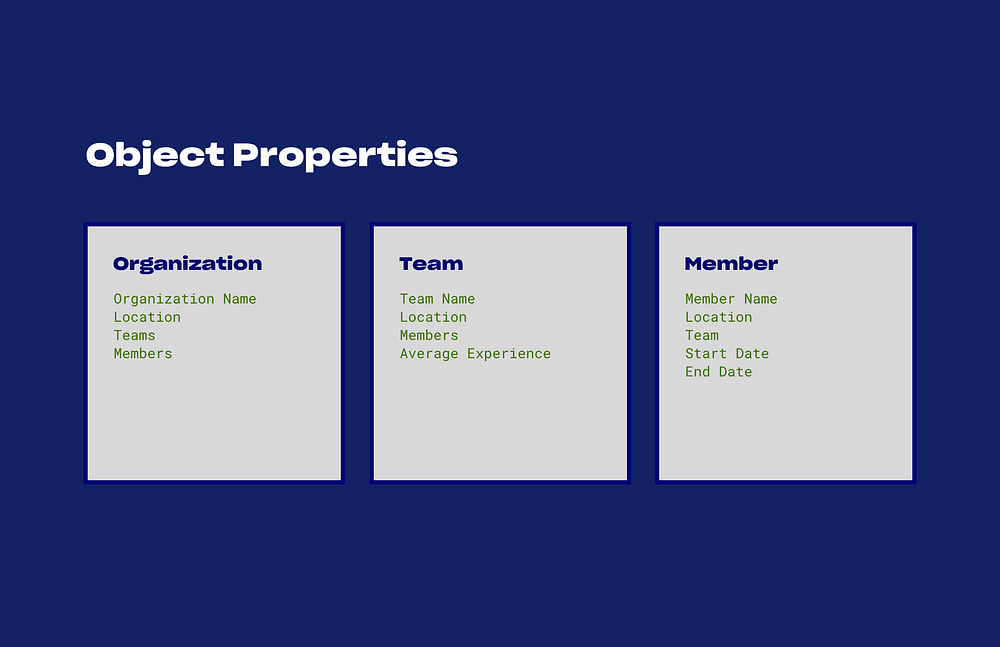 Object Properties

Organization

Organization Name
Location
Teams
Members

Team

Team Name
Location
Members
Average Experience

Member

Member Name
Location
Team
Start Date
End Date